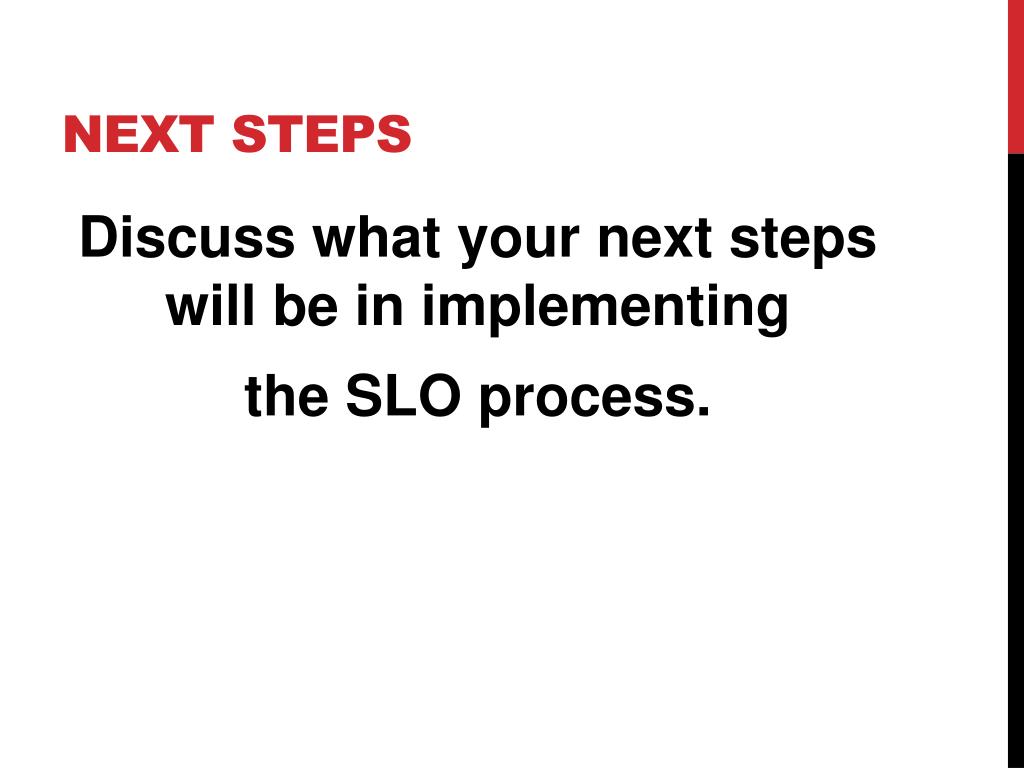 NEXT STEPS

Discuss what your next steps will be in implementing

the SLO process.